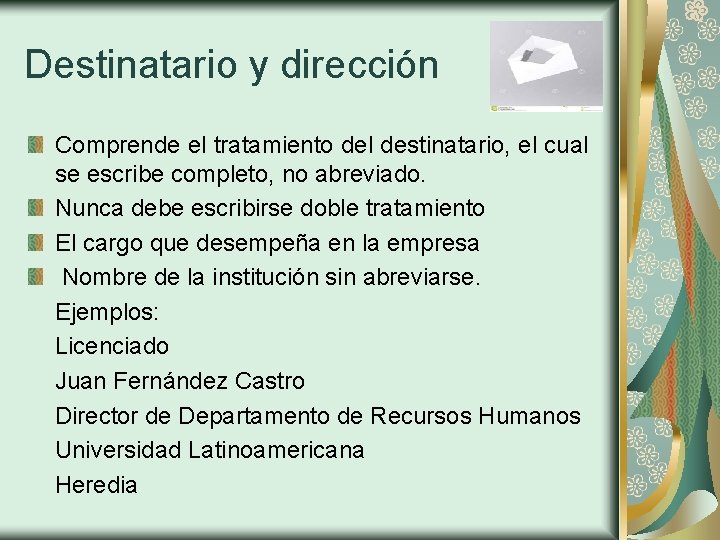 Destinatario y dirección

Comprende el tratamiento del destinatario, el cual se escribe completo, no abreviado.

Nunca debe escribirse doble tratamiento

El cargo que desempeña en la empresa

Nombre de la institución sin abreviarse.

Ejemplos:

Licenciado

Juan Fernández Castro

Director de Departamento de Recursos Humanos

Universidad Latinoamericana

Heredia